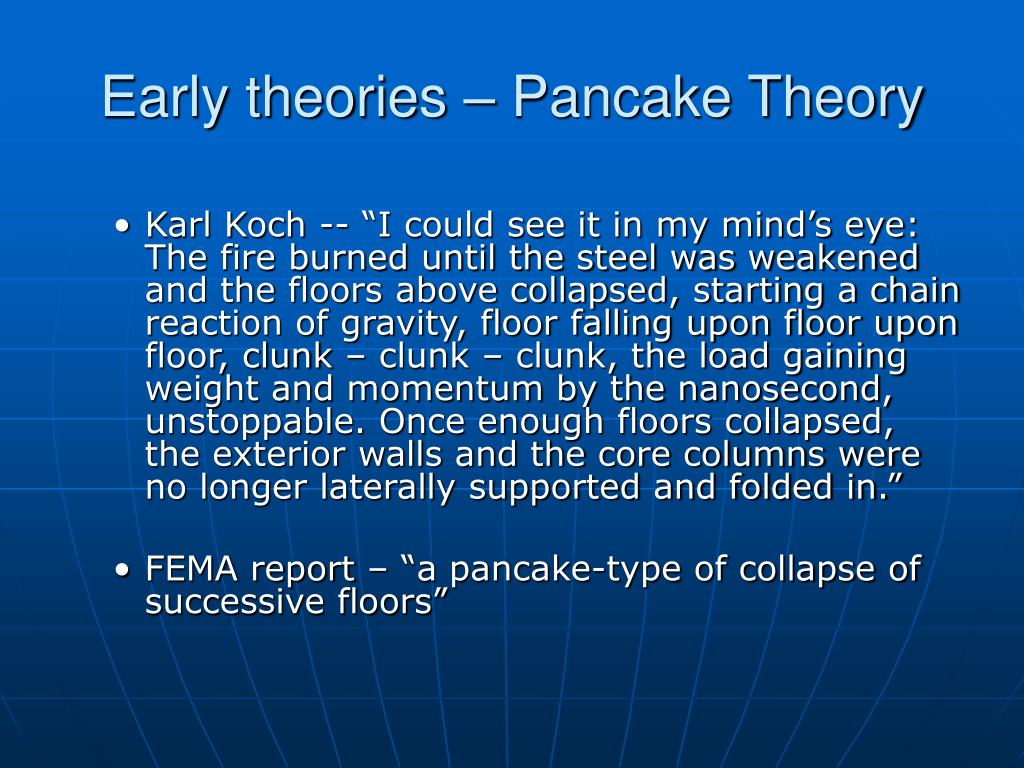 Early theories – Pancake Theory

• Karl Koch -- “I could see it in my mind’s eye: The fire burned until the steel was weakened and the floors above collapsed, starting a chain reaction of gravity, floor falling upon floor upon floor, clunk – clunk – clunk, the load gaining weight and momentum by the nanosecond, unstoppable. Once enough floors collapsed, the exterior walls and the core columns were no longer laterally supported and folded in.”

• FEMA report – “a pancake-type of collapse of successive floors”